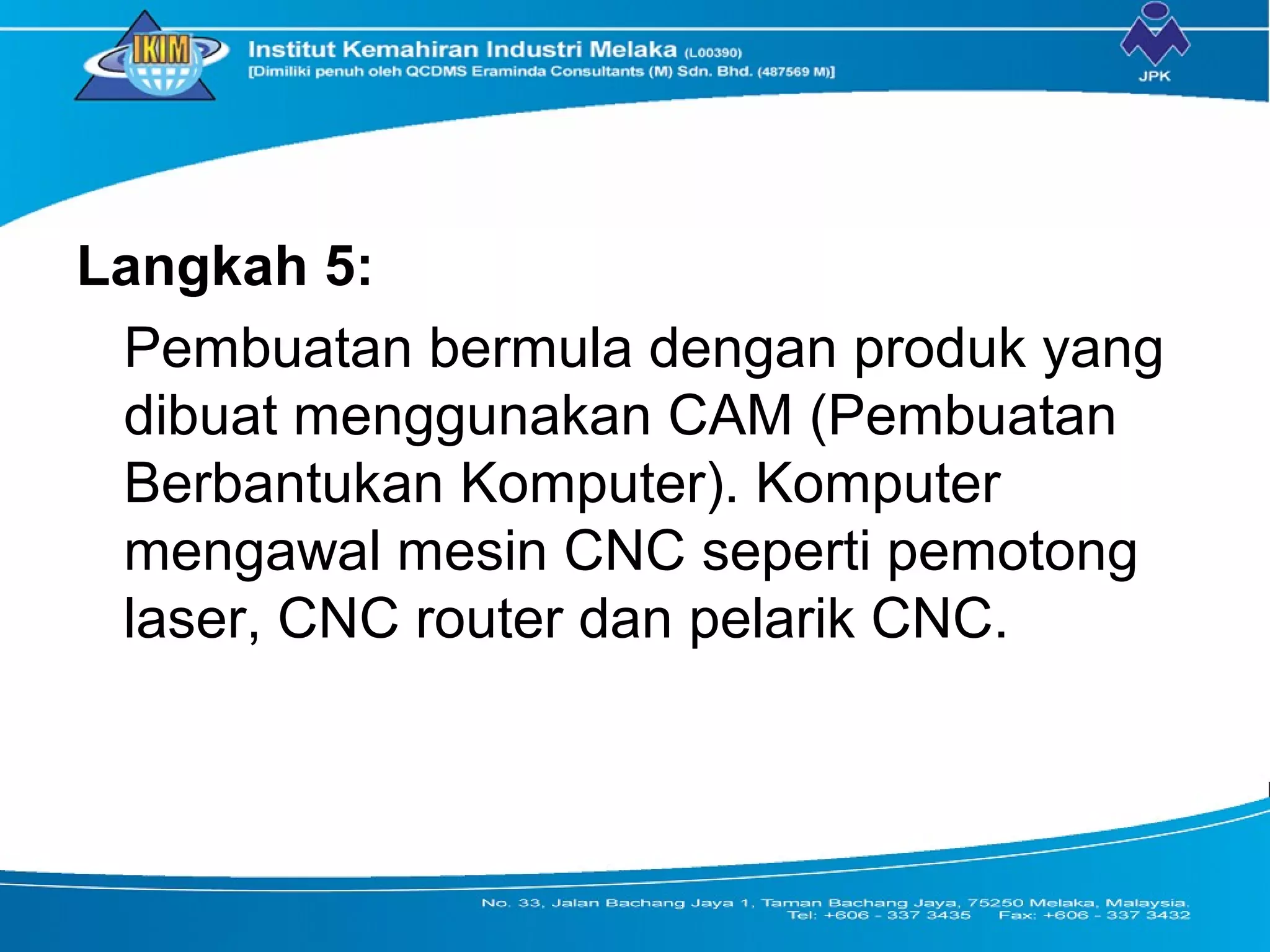 IKIM

Institut Kemahiran Industri Melaka (L00390)
[Dimiliki penuh oleh QCDMS Eraminda Consultants (M) Sdn. Bhd. (487569 M)]

JPK

Langkah 5:

Pembuatan bermula dengan produk yang dibuat menggunakan CAM (Pembuatan Berbantukan Komputer). Komputer mengawal mesin CNC seperti pemotong laser, CNC router dan pelarik CNC.

No. 33, Jalan Bachang Jaya 1, Taman Bachang Jaya, 75250 Melaka, Malaysia.
Tel: +606 - 337 3435 Fax: +606 - 337 3432